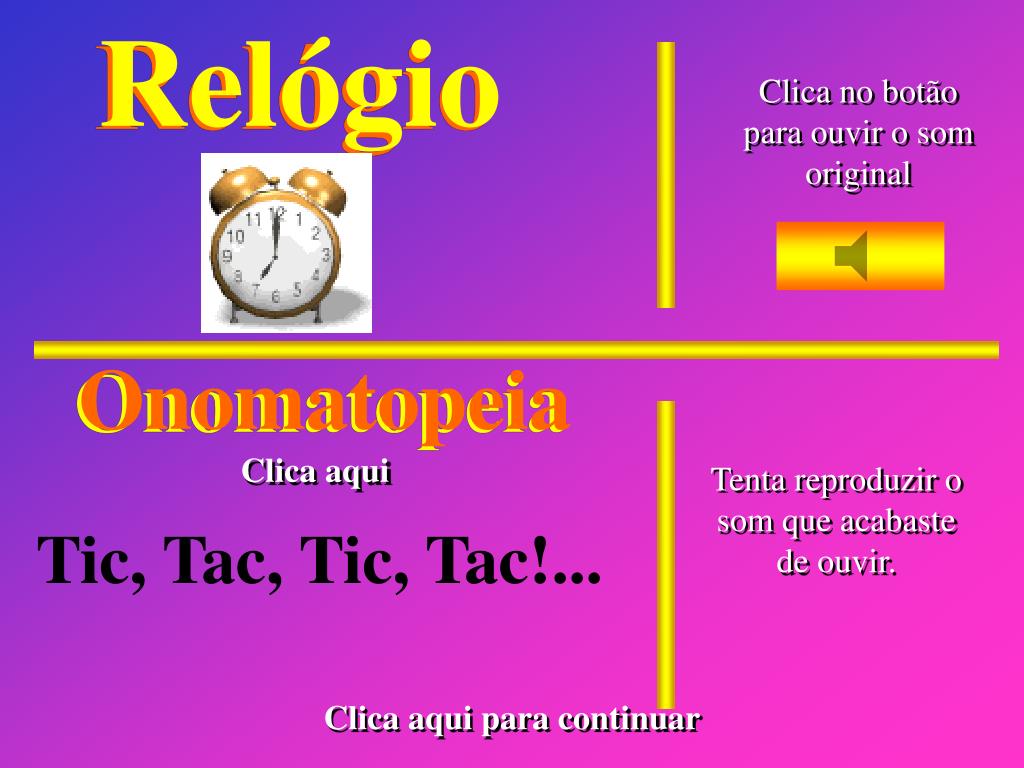 Relógio

11 12 1 2 3 4 5 6 7 8 9 10

Clica no botão para ouvir o som original

Onomatopeia

Clica aqui

Tic, Tac, Tic, Tac!...

Tenta reproduzir o som que acabaste de ouvir.

Clica aqui para continuar